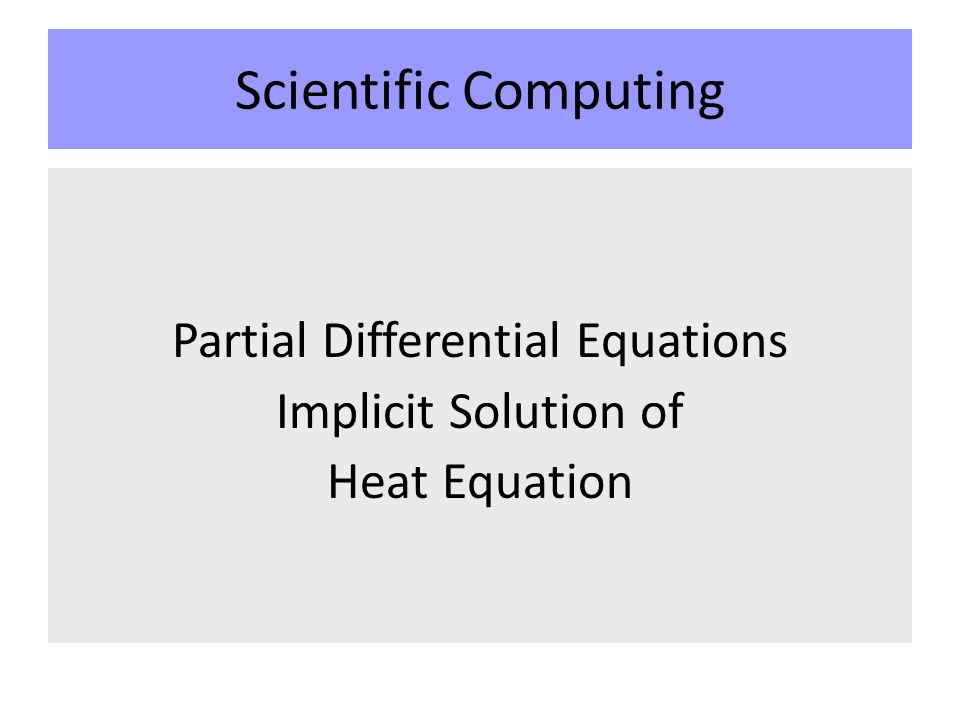 Scientific Computing

Partial Differential Equations
Implicit Solution of
Heat Equation